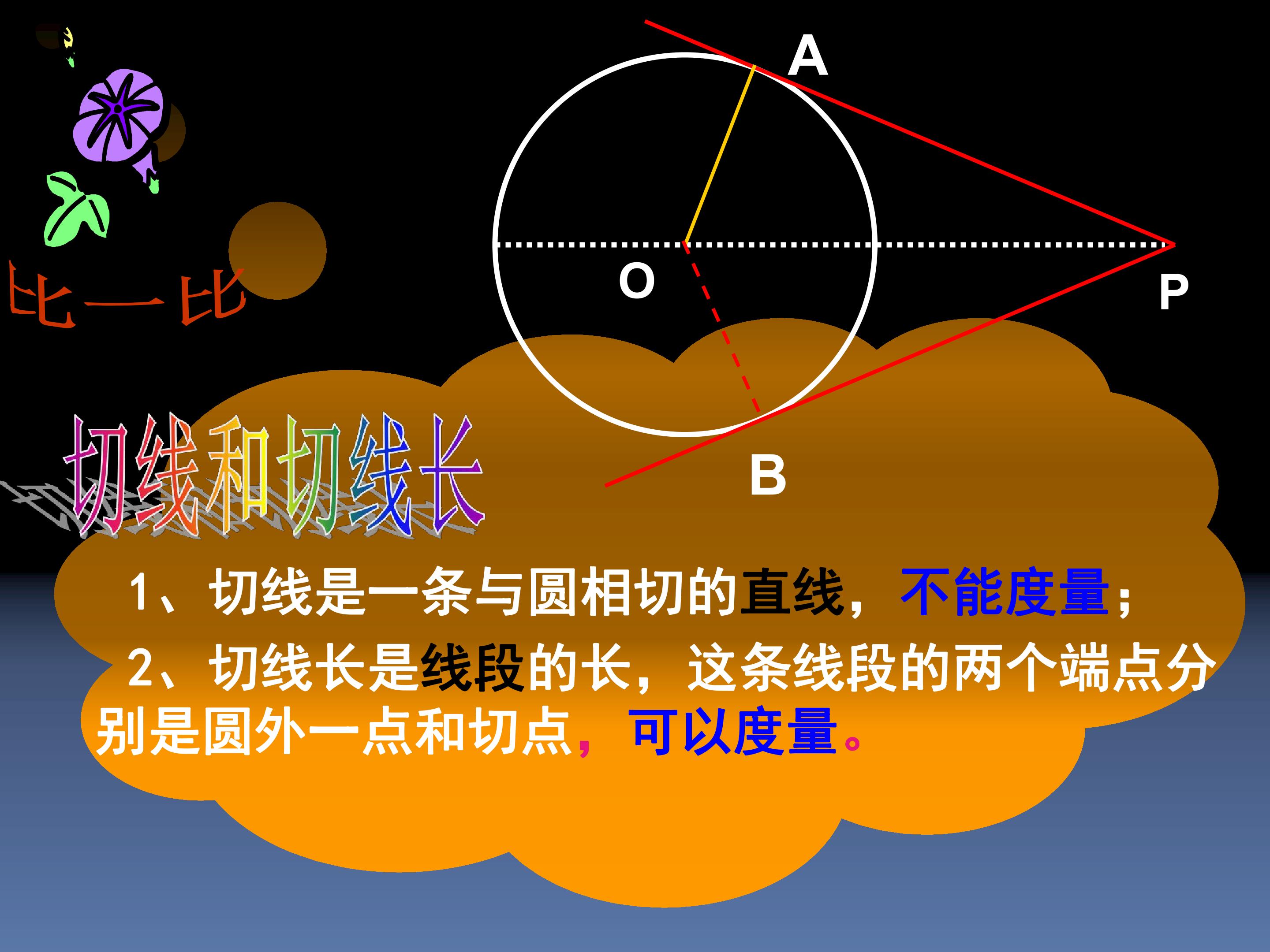 A

O

P

比一比

B

切线和切线长

1、切线是一条与圆相切的直线，不能度量；

2、切线长是线段的长，这条线段的两个端点分别是圆外一点和切点，可以度量。